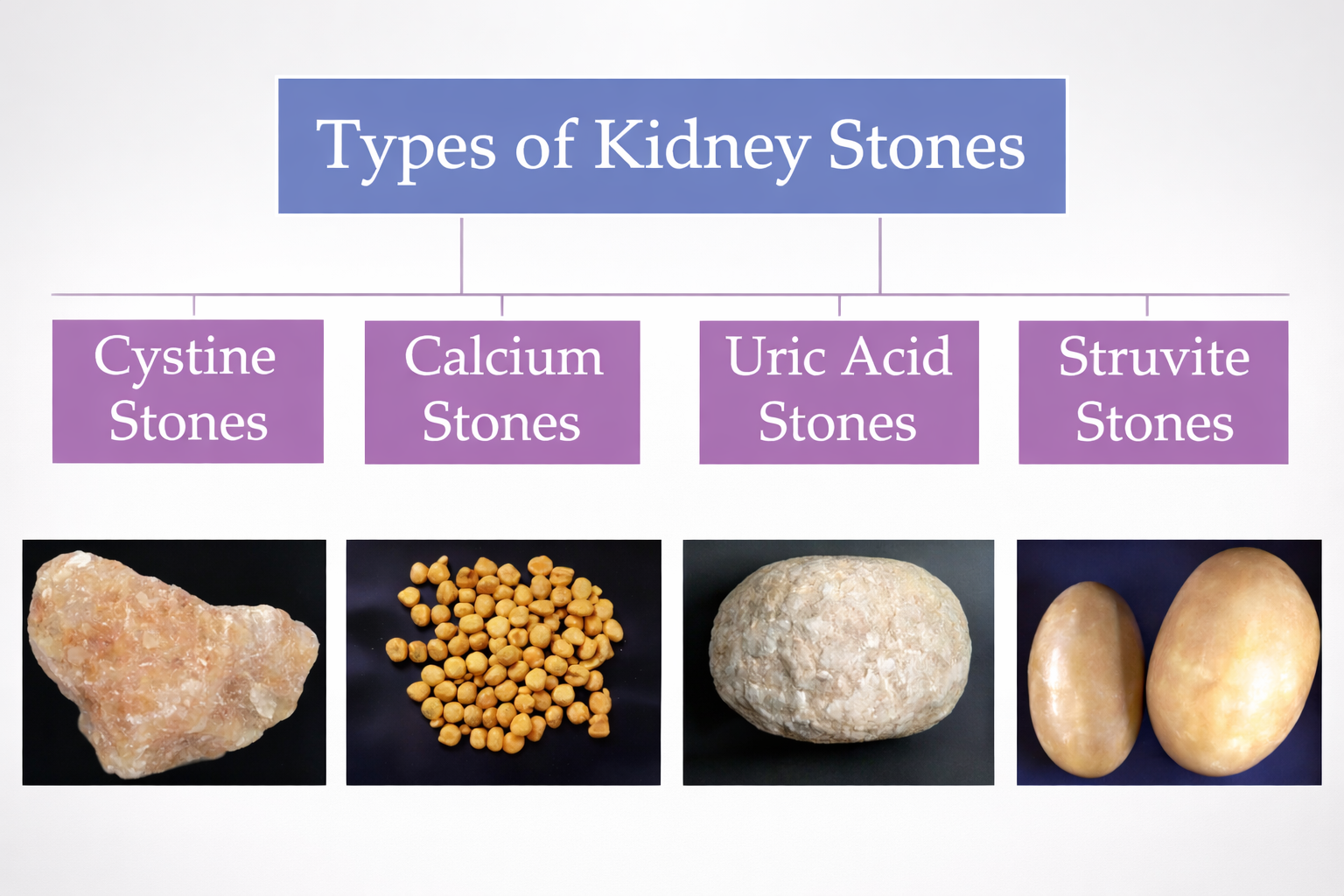 Types of Kidney Stones

Cystine Stones

Calcium Stones

Uric Acid Stones

Struvite Stones